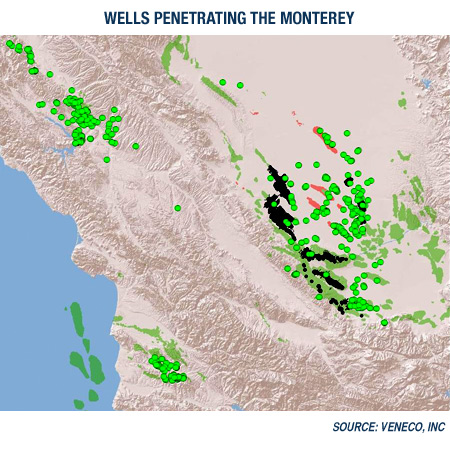 WELLS PENETRATING THE MONTEREY

SOURCE: VENECO, INC